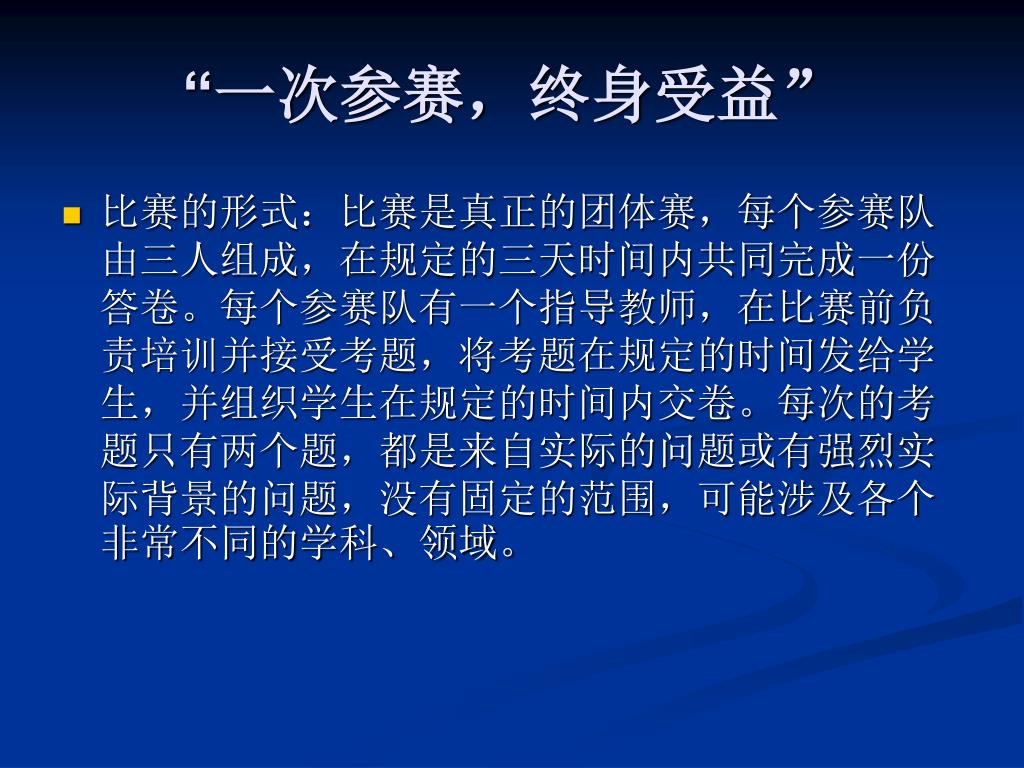 “一次参赛，终身受益”

比赛的形式：比赛是真正的团体赛，每个参赛队由三人组成，在规定的三天时间内共同完成一份答卷。每个参赛队有一个指导教师，在比赛前负责培训并接受考题，将考题在规定的时间发给学生，并组织学生在规定的时间内交卷。每次的考题只有两个题，都是来自实际的问题或有强烈实际背景的问题，没有固定的范围，可能涉及各个非常不同的学科、领域。